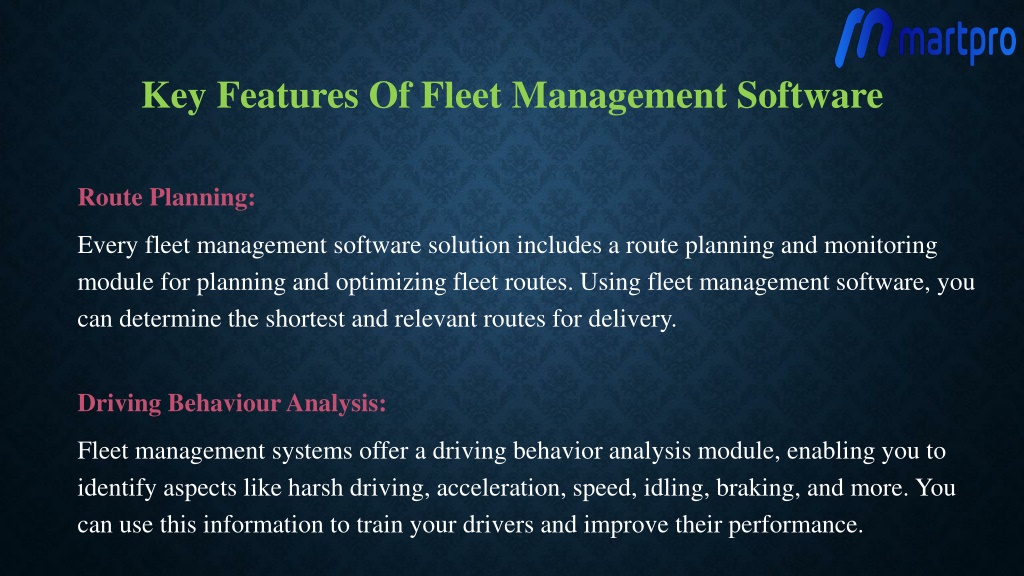 martpro

Key Features Of Fleet Management Software

Route Planning:

Every fleet management software solution includes a route planning and monitoring module for planning and optimizing fleet routes. Using fleet management software, you can determine the shortest and relevant routes for delivery.

Driving Behaviour Analysis:

Fleet management systems offer a driving behavior analysis module, enabling you to identify aspects like harsh driving, acceleration, speed, idling, braking, and more. You can use this information to train your drivers and improve their performance.